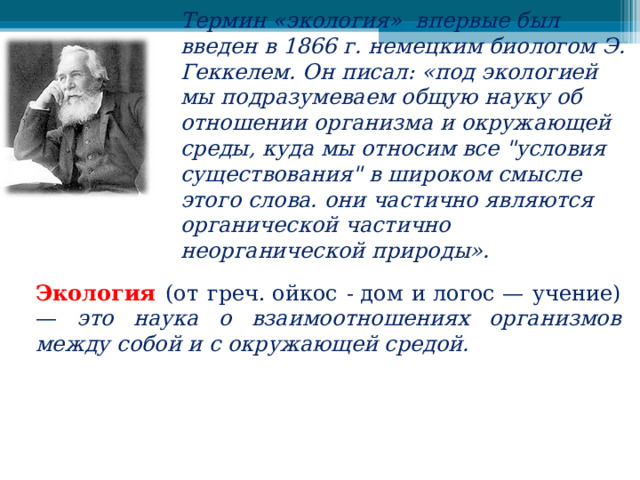 Термин «экология» впервые был введен в 1866 г. немецким биологом Э. Геккелем. Он писал: «под экологией мы подразумеваем общую науку об отношении организма и окружающей среды, куда мы относим все "условия существования" в широком смысле этого слова. они частично являются органической частично неорганической природы».

Экология (от греч. ойкос - дом и логос — учение) — это наука о взаимоотношениях организмов между собой и с окружающей средой.